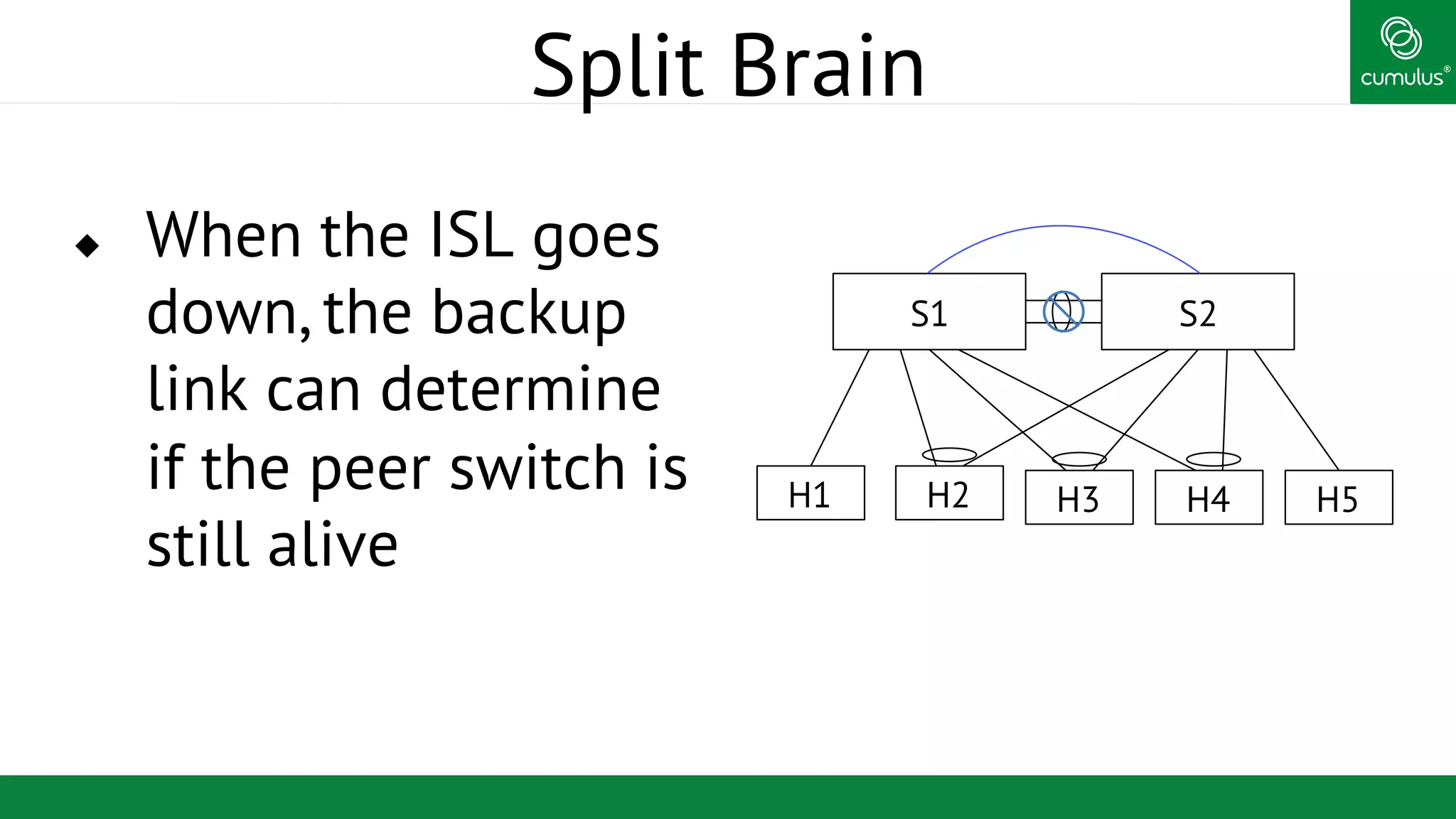 Split Brain

cumulus®

◆ When the ISL goes down, the backup link can determine if the peer switch is still alive

S1
S2
H1
H2
H3
H4
H5